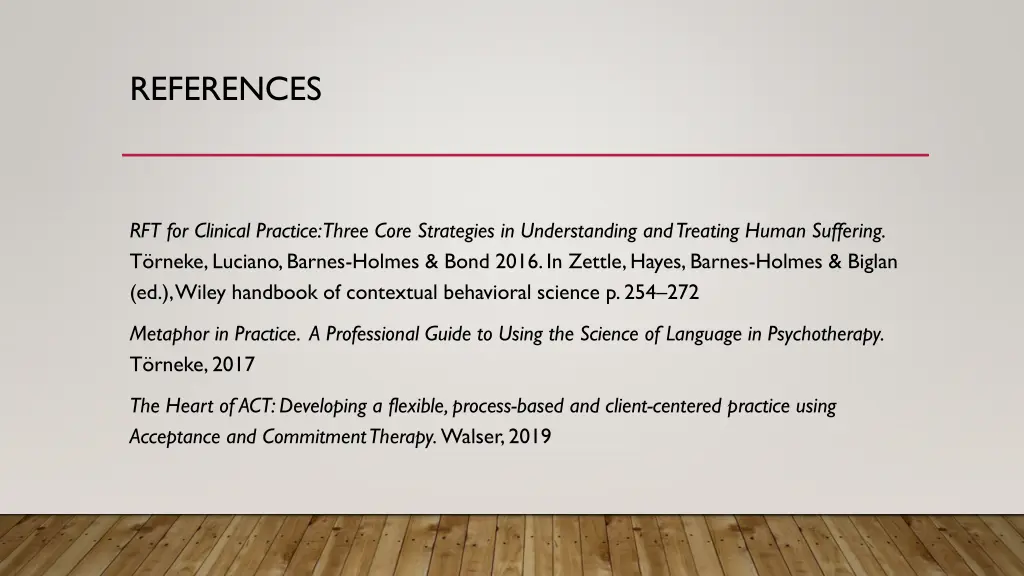 REFERENCES

RFT for Clinical Practice: Three Core Strategies in Understanding and Treating Human Suffering. Törneke, Luciano, Barnes-Holmes & Bond 2016. In Zettle, Hayes, Barnes-Holmes & Biglan (ed.), Wiley handbook of contextual behavioral science p. 254–272

Metaphor in Practice. A Professional Guide to Using the Science of Language in Psychotherapy. Törneke, 2017

The Heart of ACT: Developing a flexible, process-based and client-centered practice using Acceptance and Commitment Therapy. Walser, 2019